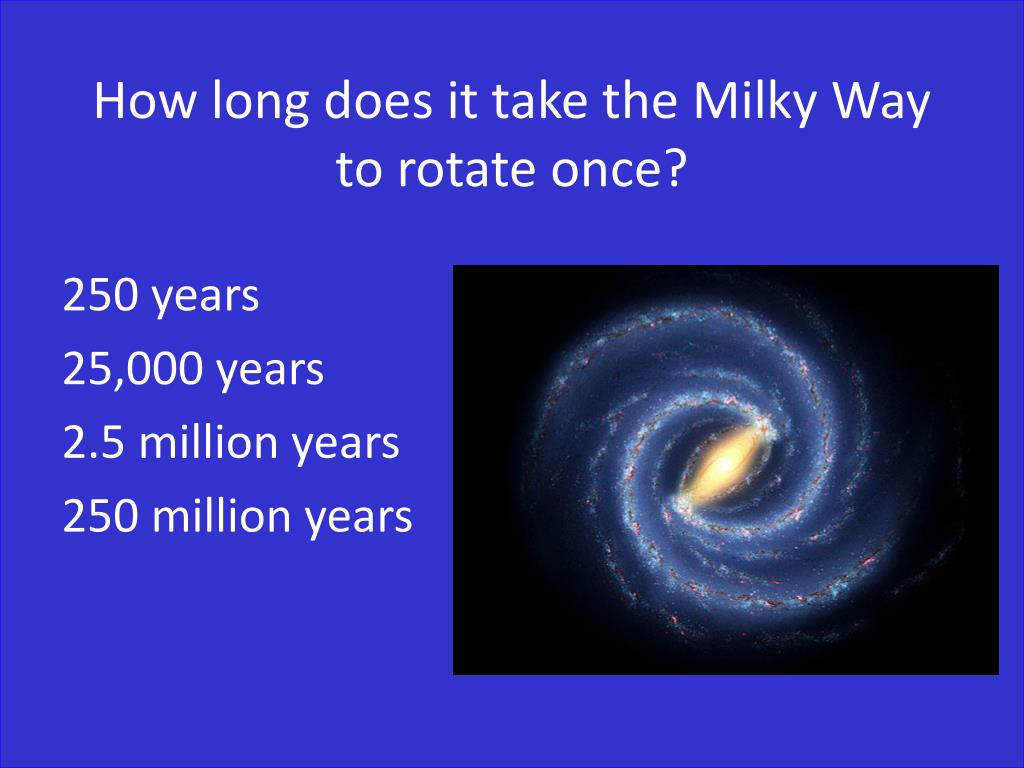 How long does it take the Milky Way to rotate once?

250 years
25,000 years
2.5 million years
250 million years